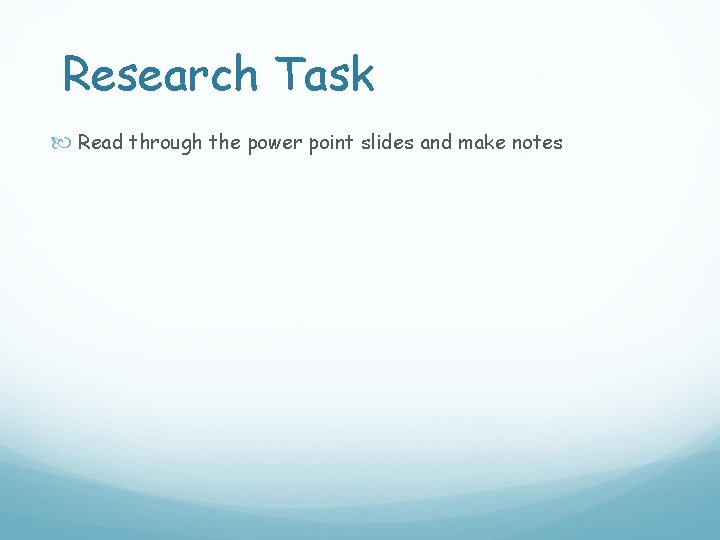 Research Task

Read through the power point slides and make notes